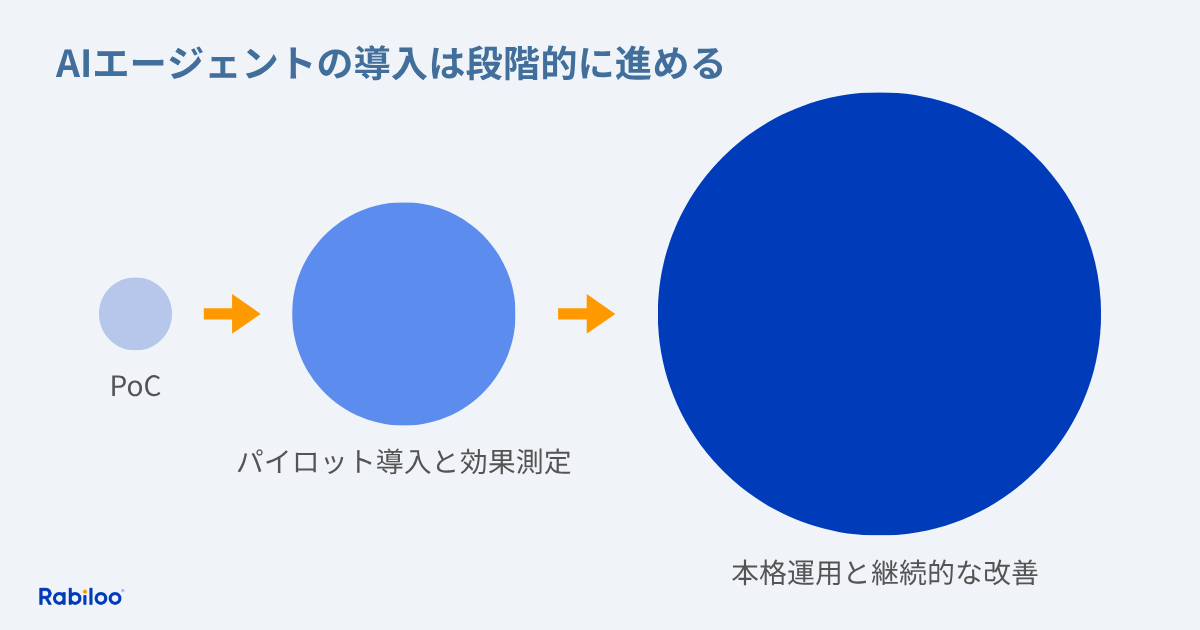 AIエージェントの導入は段階的に進める

PoC

パイロット導入と効果測定

本格運用と継続的な改善

Rabiloo